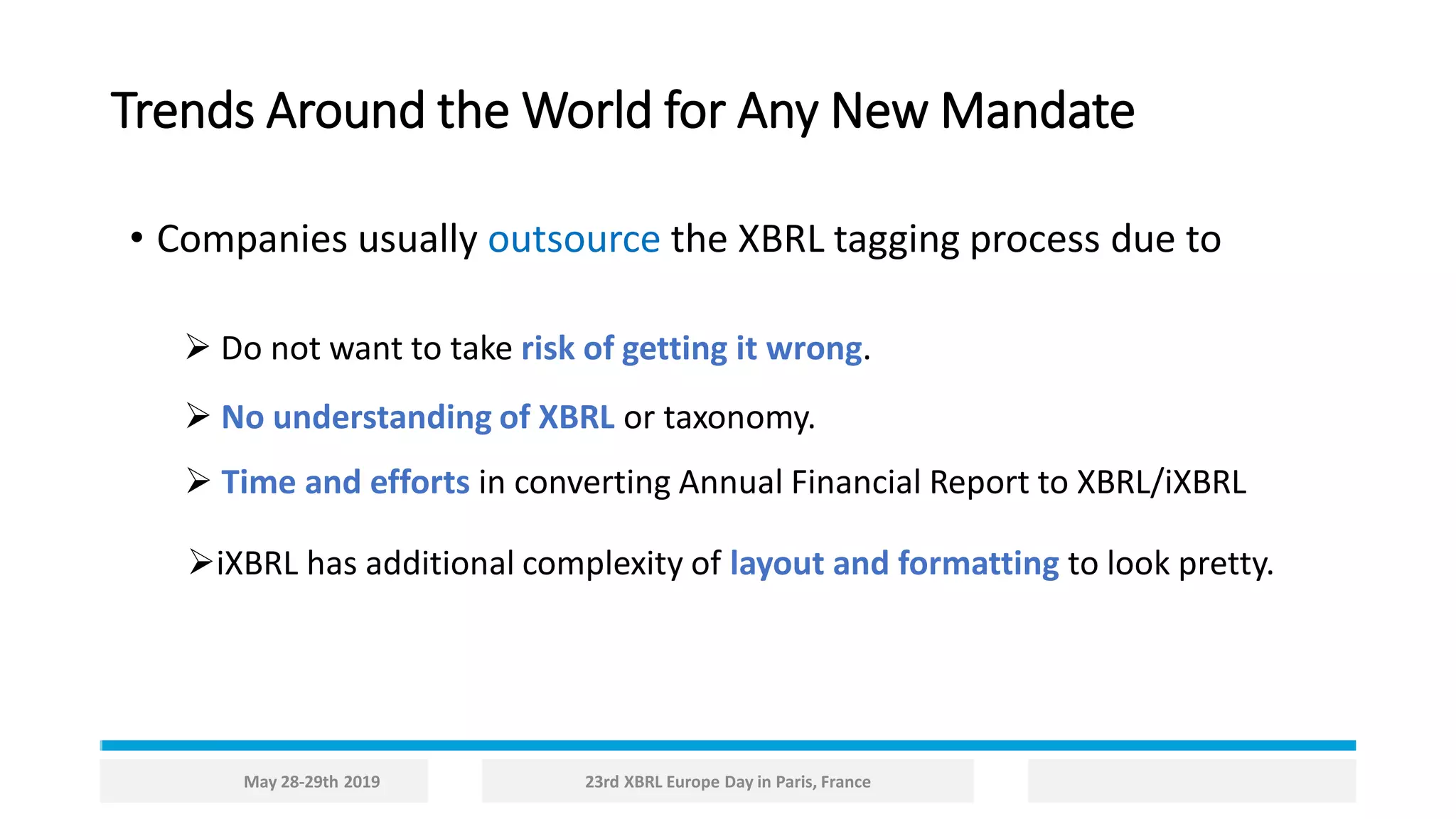 Trends Around the World for Any New Mandate

• Companies usually outsource the XBRL tagging process due to

➢ Do not want to take risk of getting it wrong.

➢ No understanding of XBRL or taxonomy.

➢ Time and efforts in converting Annual Financial Report to XBRL/iXBRL

➢iXBRL has additional complexity of layout and formatting to look pretty.

May 28-29th 2019

23rd XBRL Europe Day in Paris, France